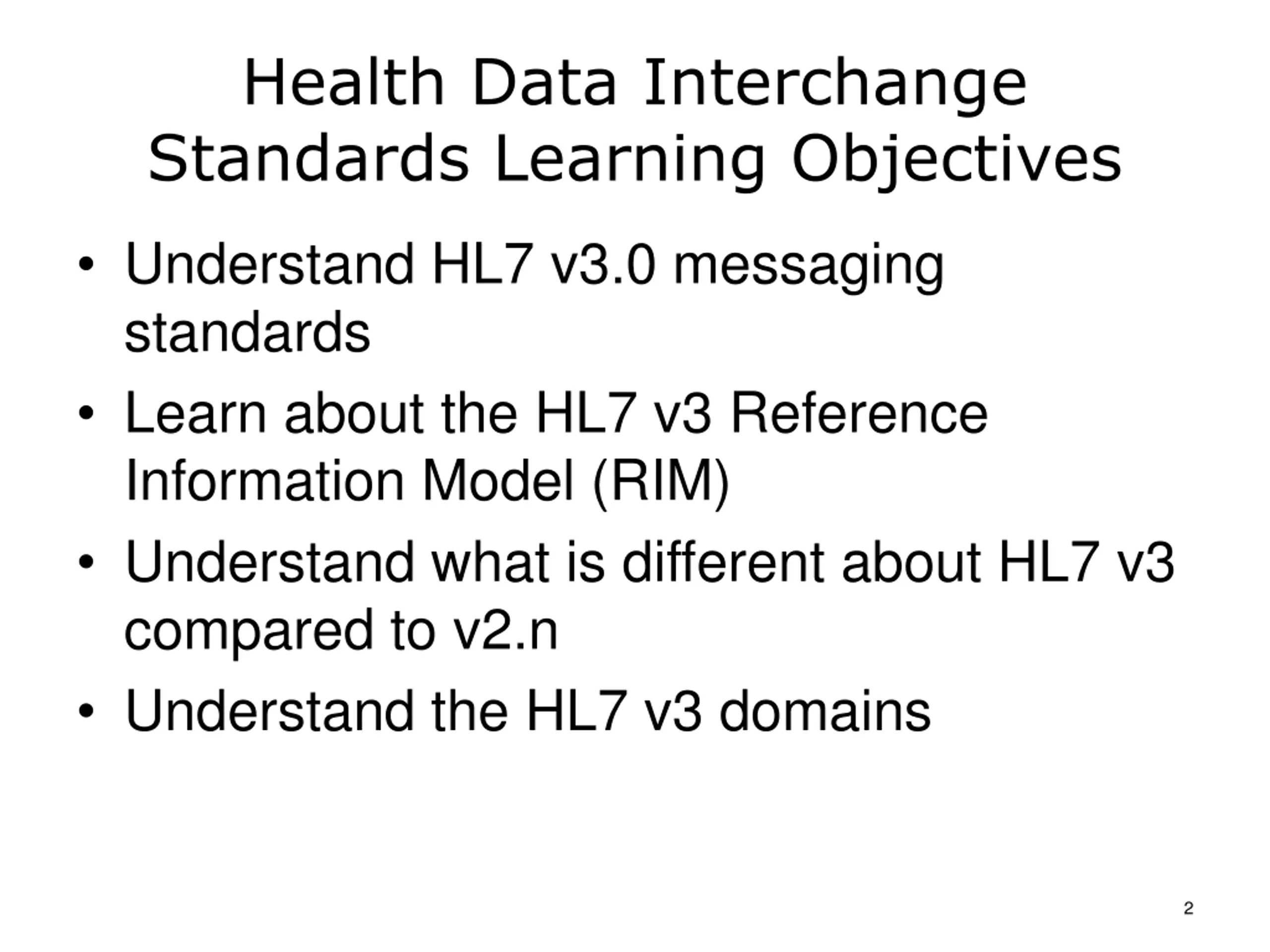 Health Data Interchange Standards Learning Objectives

• Understand HL7 v3.0 messaging standards

• Learn about the HL7 v3 Reference Information Model (RIM)

• Understand what is different about HL7 v3 compared to v2.n

• Understand the HL7 v3 domains

2